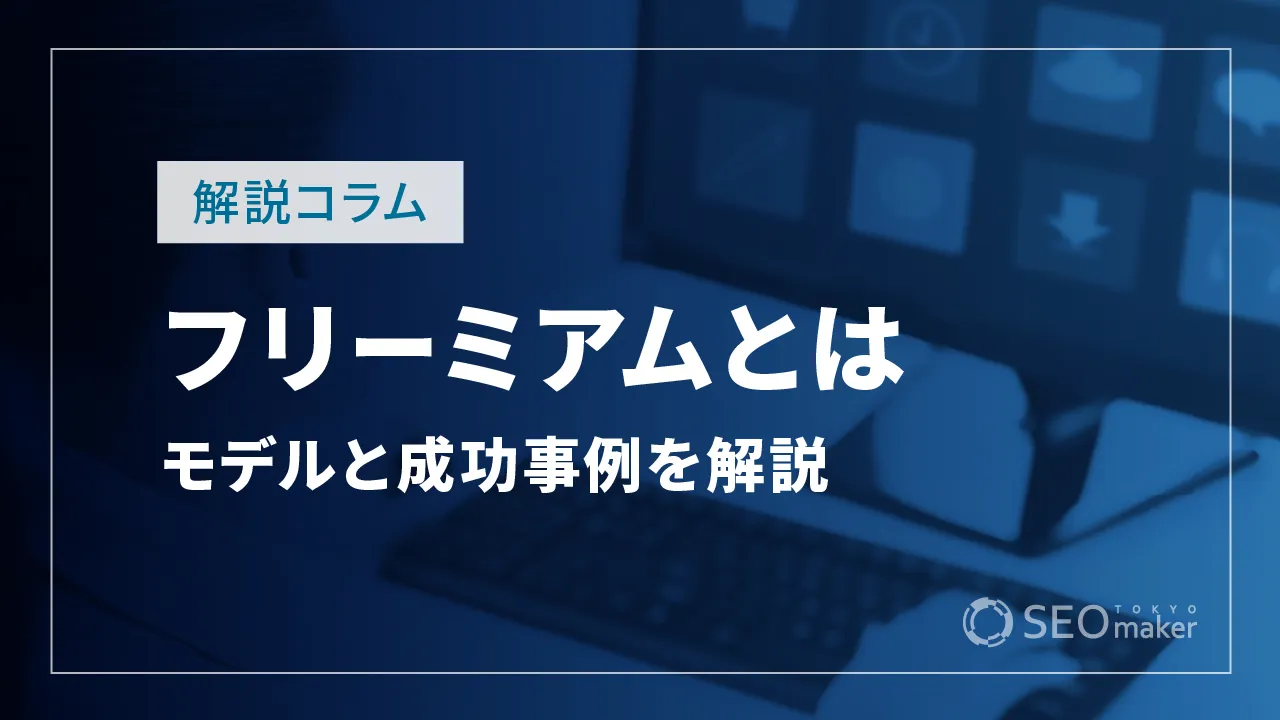 解説コラム

フリーミアムとは

モデルと成功事例を解説

SEO TOKYO maker